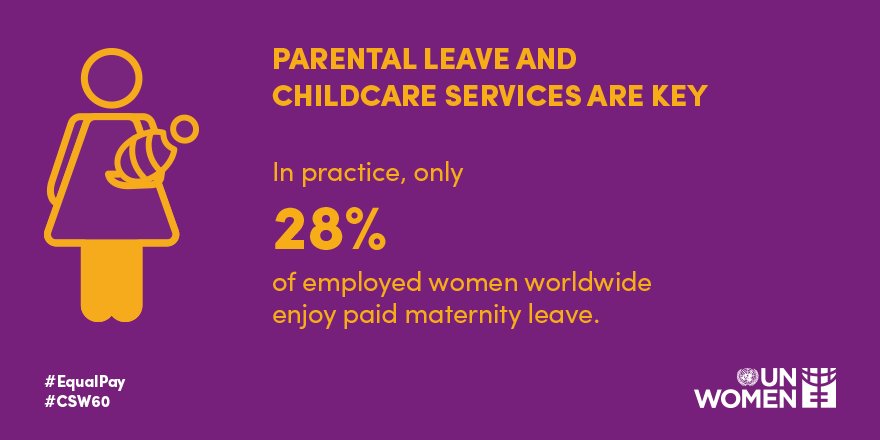 PARENTAL LEAVE AND CHILDCARE SERVICES ARE KEY

In practice, only

28%

of employed women worldwide enjoy paid maternity leave.

#EqualPay
#CSW60

UN WOMEN